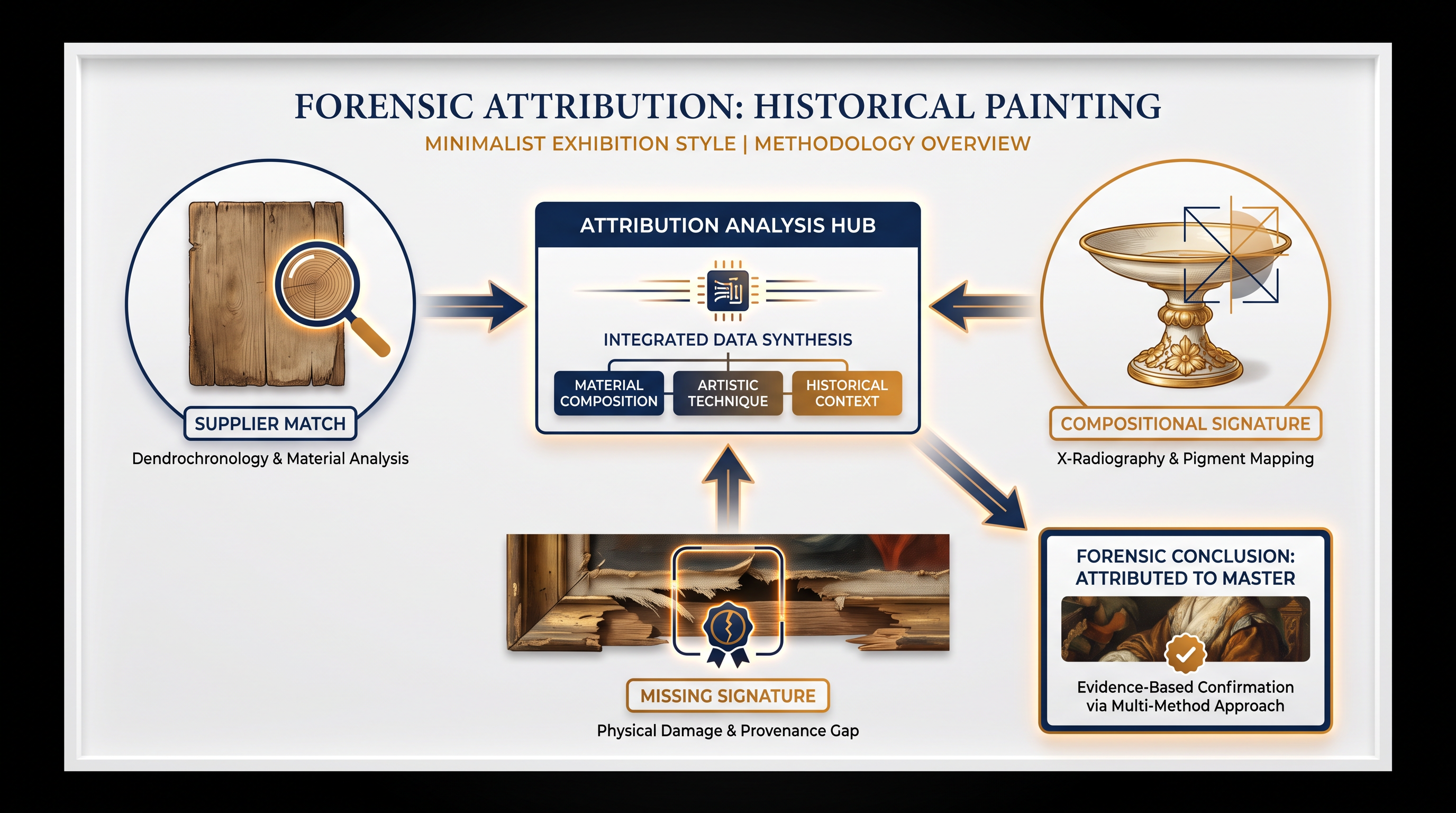 FORENSIC ATTRIBUTION: HISTORICAL PAINTING

MINIMALIST EXHIBITION STYLE | METHODOLOGY OVERVIEW

SUPPLIER MATCH

Dendrochronology & Material Analysis

ATTRIBUTION ANALYSIS HUB

INTEGRATED DATA SYNTHESIS

MATERIAL COMPOSITION

ARTISTIC TECHNIQUE

HISTORICAL CONTEXT

COMPOSITIONAL SIGNATURE

X-Radiography & Pigment Mapping

MISSING SIGNATURE

Physical Damage & Provenance Gap

FORENSIC CONCLUSION: ATTRIBUTED TO MASTER

Evidence-Based Confirmation via Multi-Method Approach